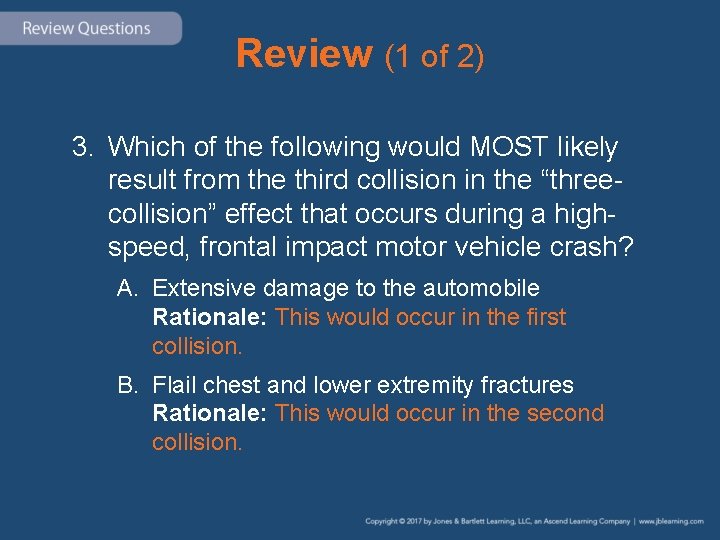 Review Questions

Review (1 of 2)

3. Which of the following would MOST likely result from the third collision in the “three-collision” effect that occurs during a high-speed, frontal impact motor vehicle crash?

A. Extensive damage to the automobile
Rationale: This would occur in the first collision.

B. Flail chest and lower extremity fractures
Rationale: This would occur in the second collision.

Copyright © 2017 by Jones & Bartlett Learning, LLC, an Ascend Learning Company | www.jblearning.com